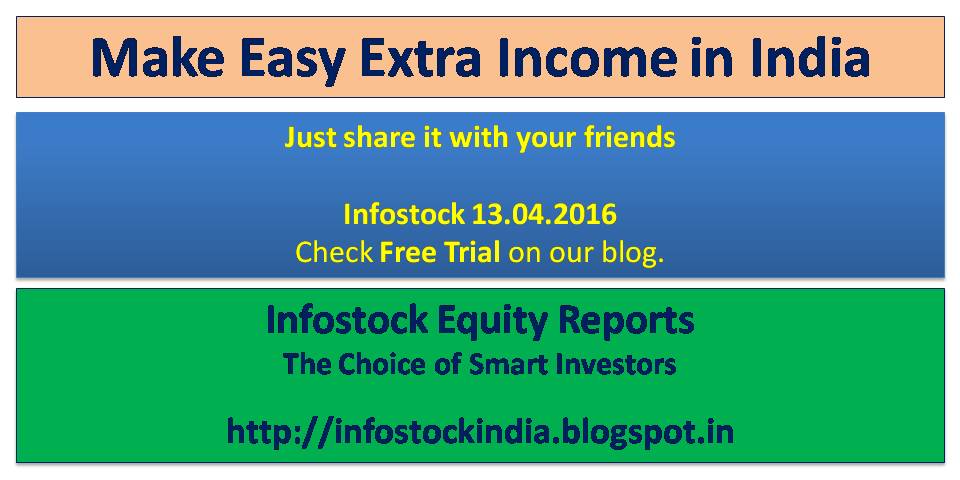 Make Easy Extra Income in India

Just share it with your friends

Infostock 13.04.2016
Check Free Trial on our blog.

Infostock Equity Reports
The Choice of Smart Investors

http://infostockindia.blogspot.in